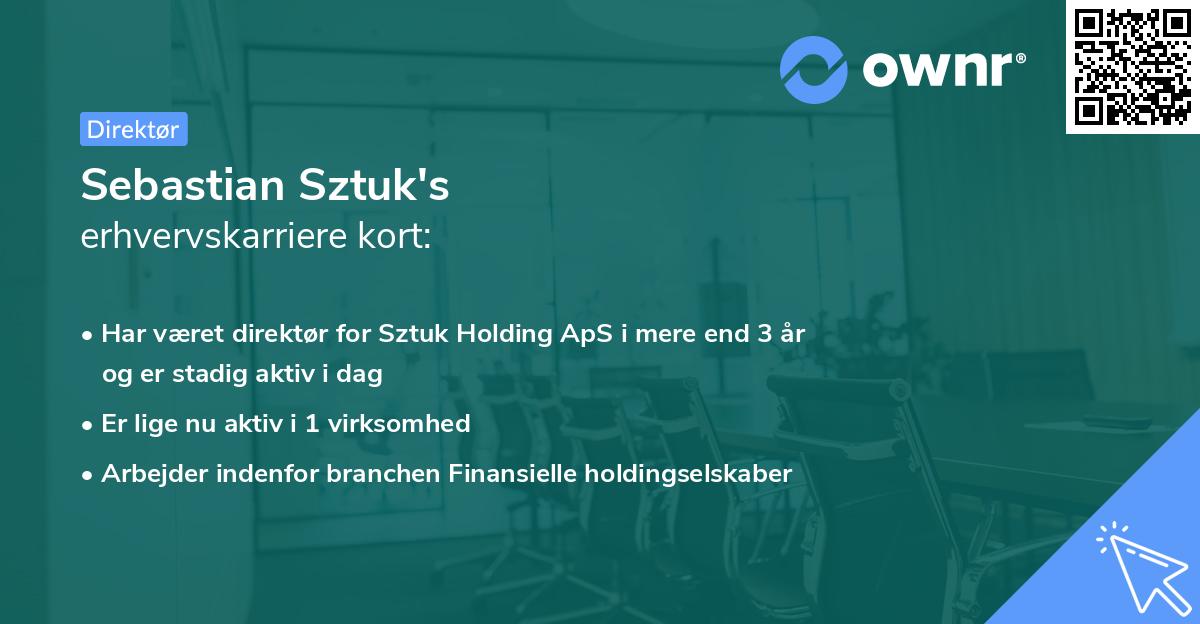 ownr®

Direktør

Sebastian Sztuk's
erhvervskarriere kort:

• Har været direktør for Sztuk Holding ApS i mere end 3 år og er stadig aktiv i dag
• Er lige nu aktiv i 1 virksomhed
• Arbejder indenfor branchen Finansielle holdingselskaber